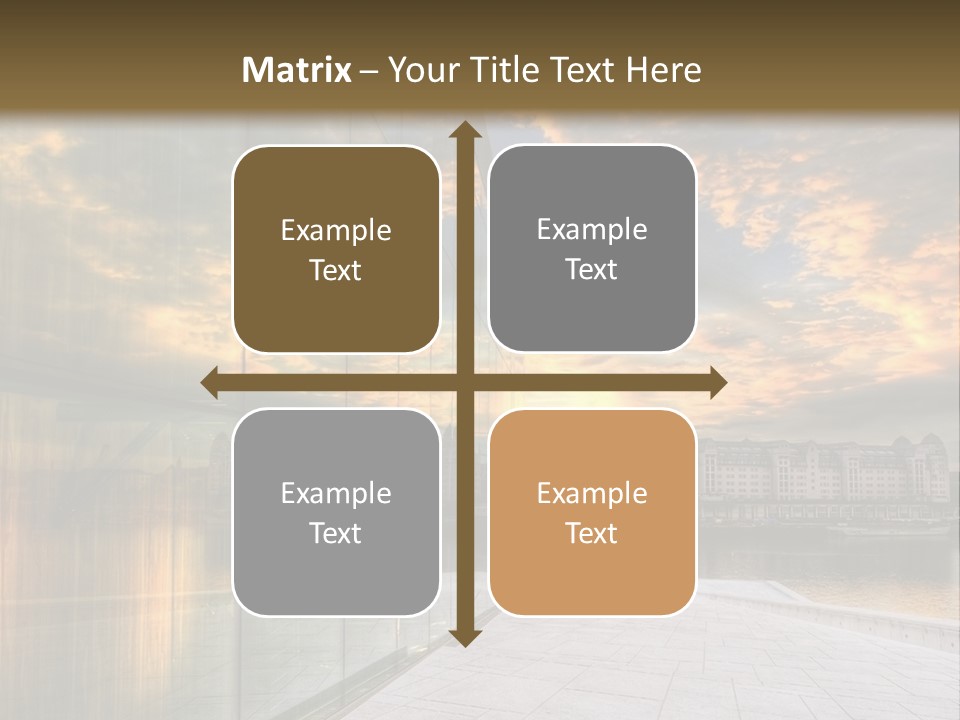 Matrix – Your Title Text Here

Example Text

Example Text

Example Text

Example Text